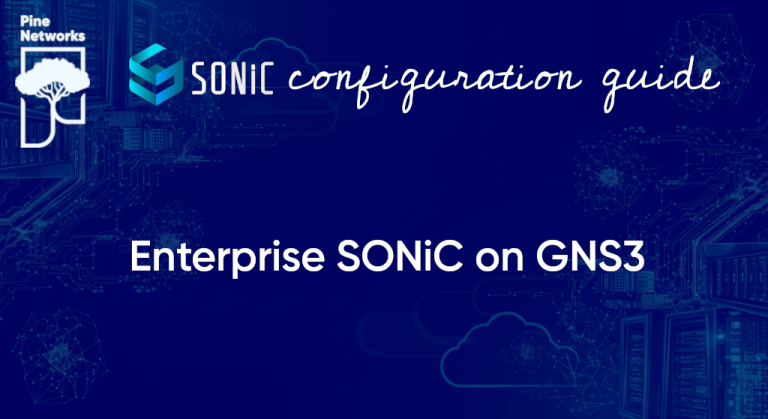 Pine Networks

SONiC configuration guide

Enterprise SONiC on GNS3